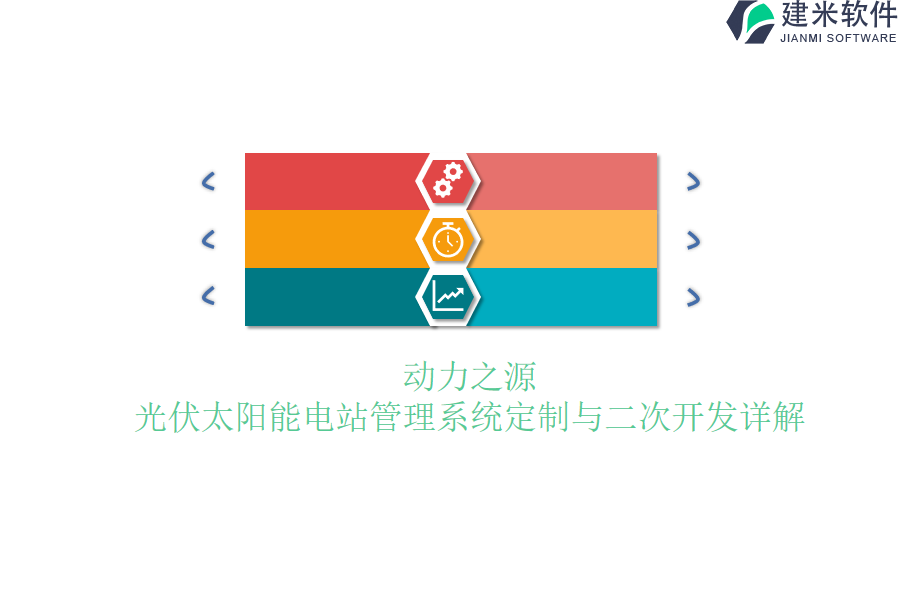 建米软件
JIANMI SOFTWARE

动力之源
光伏太阳能电站管理系统定制与二次开发详解